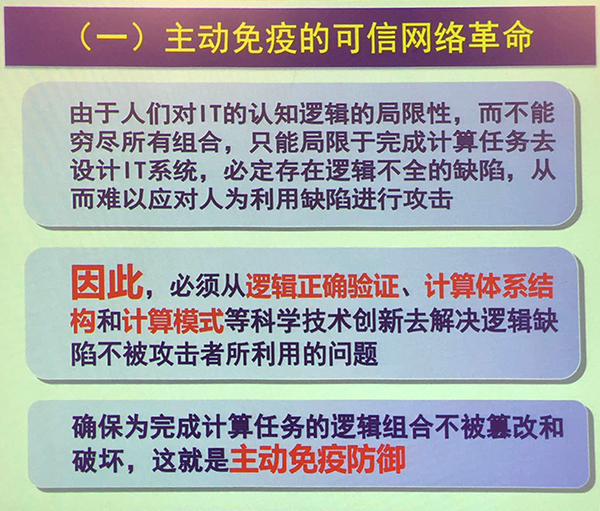 （一）主动免疫的可信网络革命

由于人们对IT的认知逻辑的局限性，而不能穷尽所有组合，只能局限于完成计算任务去设计IT系统，必定存在逻辑不全的缺陷，从而难以应对人为利用缺陷进行攻击

因此，必须从逻辑正确验证、计算体系结构和计算模式等科学技术创新去解决逻辑缺陷不被攻击者所利用的问题

确保为完成计算任务的逻辑组合不被篡改和破坏，这就是主动免疫防御